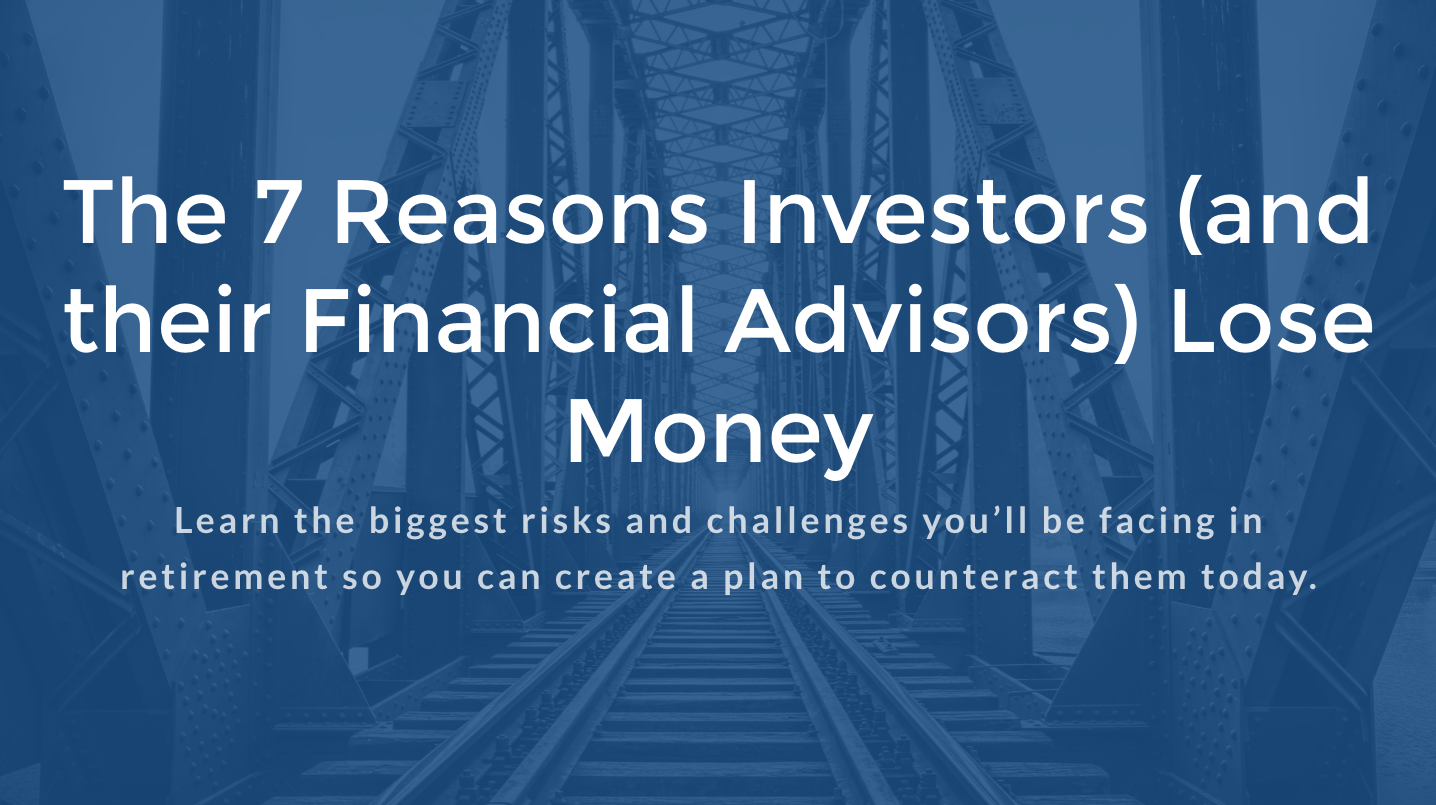 The 7 Reasons Investors (and their Financial Advisors) Lose Money

Learn the biggest risks and challenges you’ll be facing in retirement so you can create a plan to counteract them today.